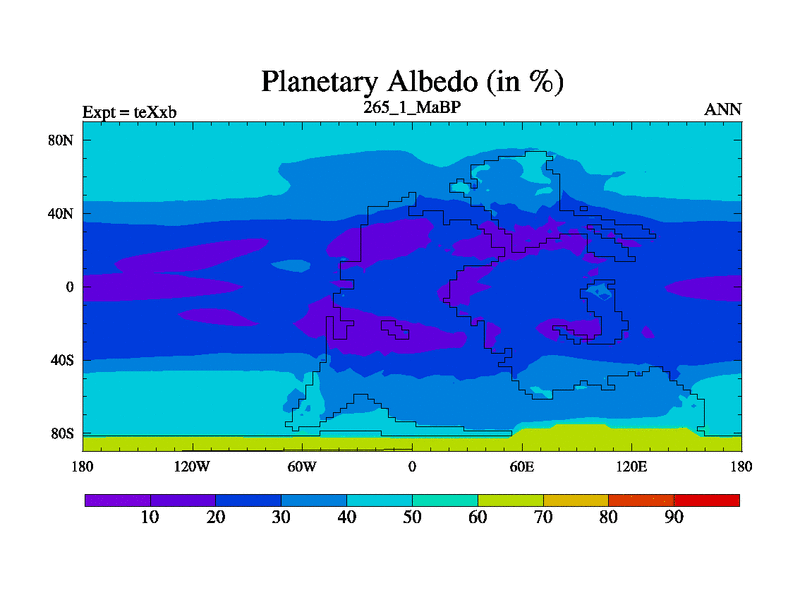 Planetary Albedo (in %)

Expt = teXxb

265_1_MaBP

ANN

80N

40N

0

40S

80S

180

120W

60W

0

60E

120E

180

10

20

30

40

50

60

70

80

90